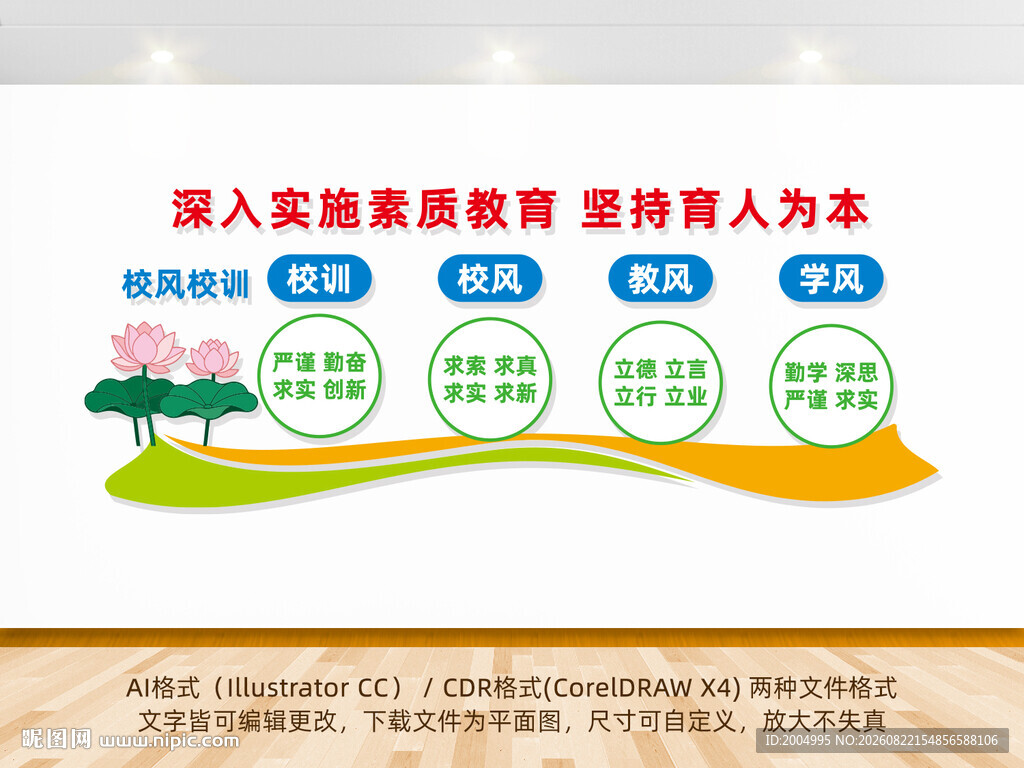 深入实施素质教育 坚持育人为本

校风校训

校训

严谨 勤奋
求实 创新

校风

求索 求真
求实 求新

教风

立德 立言
立行 立业

学风

勤学 深思
严谨 求实

AI格式（Illustrator CC） / CDR格式(CorelDRAW X4) 两种文件格式
文字皆可编辑更改，下载文件为平面图，尺寸可自定义，放大不失真

昵图网 www.nipic.com

ID:2004995 NO:20260822154856588106